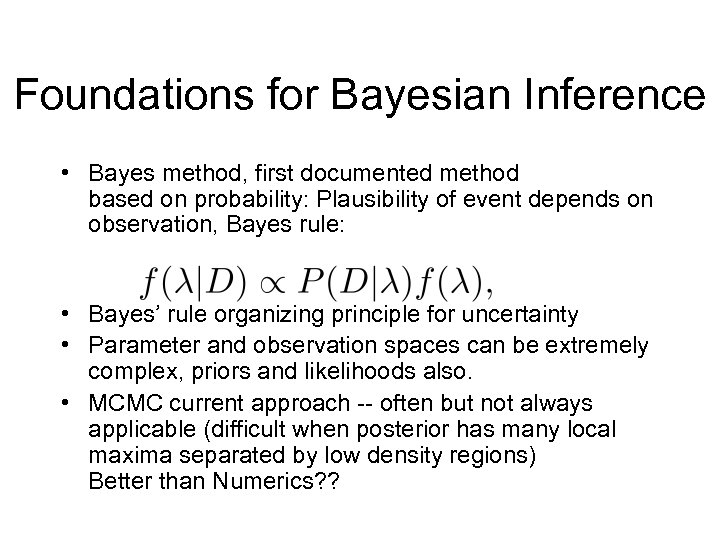 Foundations for Bayesian Inference

• Bayes method, first documented method based on probability: Plausibility of event depends on observation, Bayes rule:

$f(\lambda|D) \propto P(D|\lambda)f(\lambda),$

• Bayes' rule organizing principle for uncertainty
• Parameter and observation spaces can be extremely complex, priors and likelihoods also.
• MCMC current approach -- often but not always applicable (difficult when posterior has many local maxima separated by low density regions)
Better than Numerics??